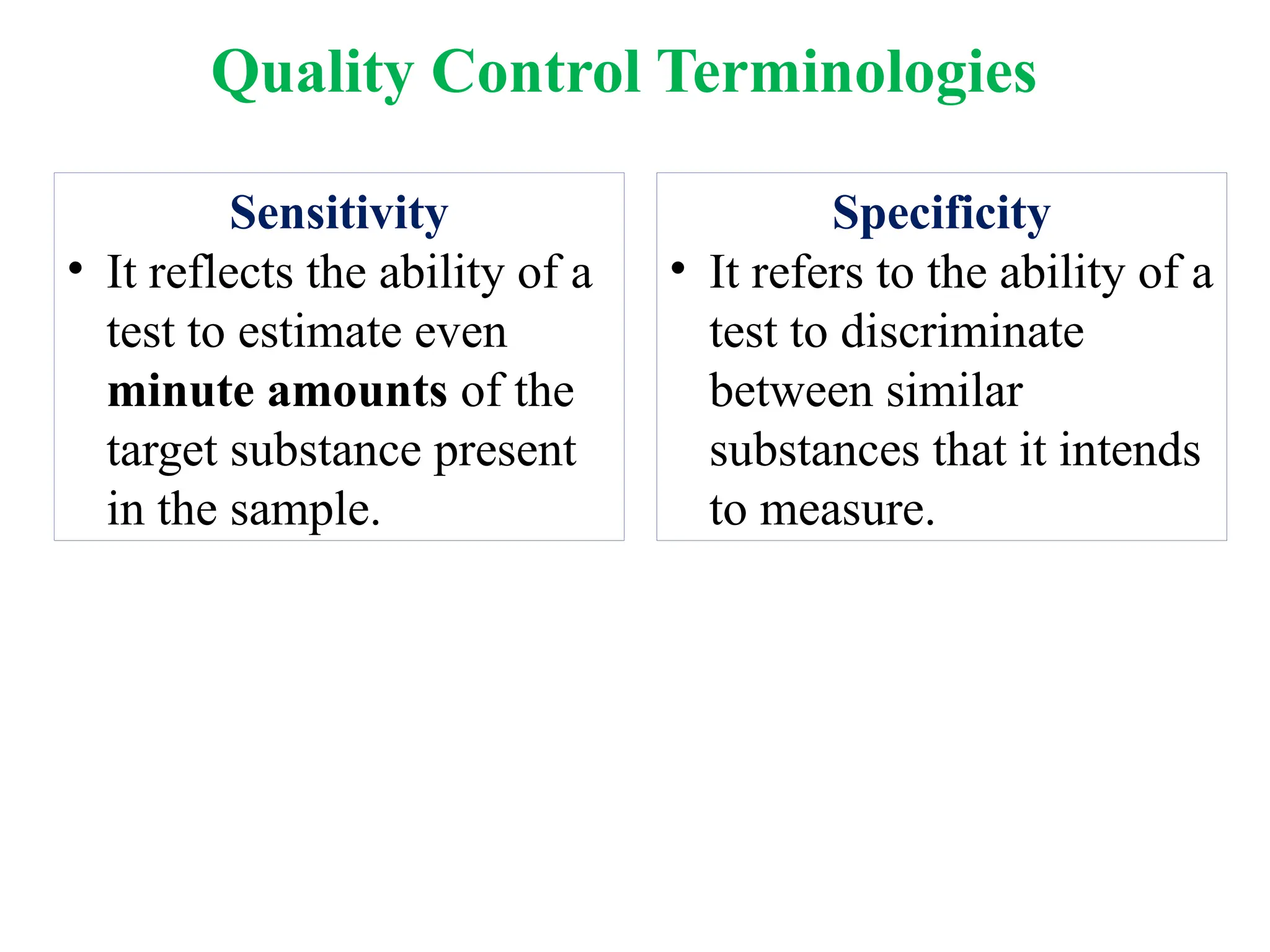 Quality Control Terminologies

Sensitivity

• It reflects the ability of a test to estimate even minute amounts of the target substance present in the sample.

Specificity

• It refers to the ability of a test to discriminate between similar substances that it intends to measure.